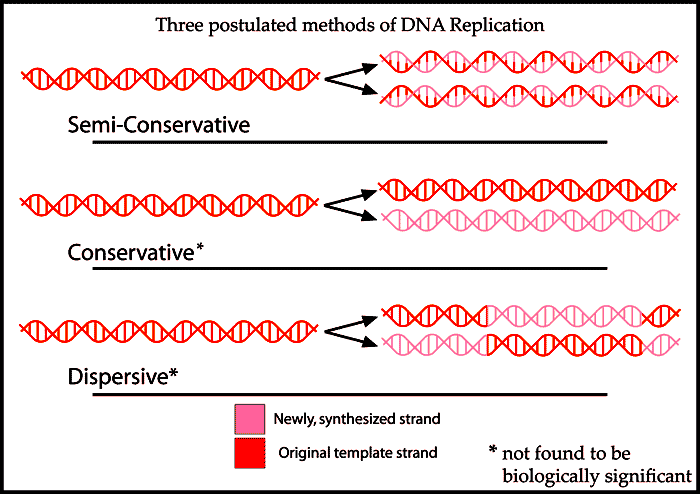 Three postulated methods of DNA Replication

Semi-Conservative

Conservative*

Dispersive*

Newly, synthesized strand

Original template strand

* not found to be biologically significant